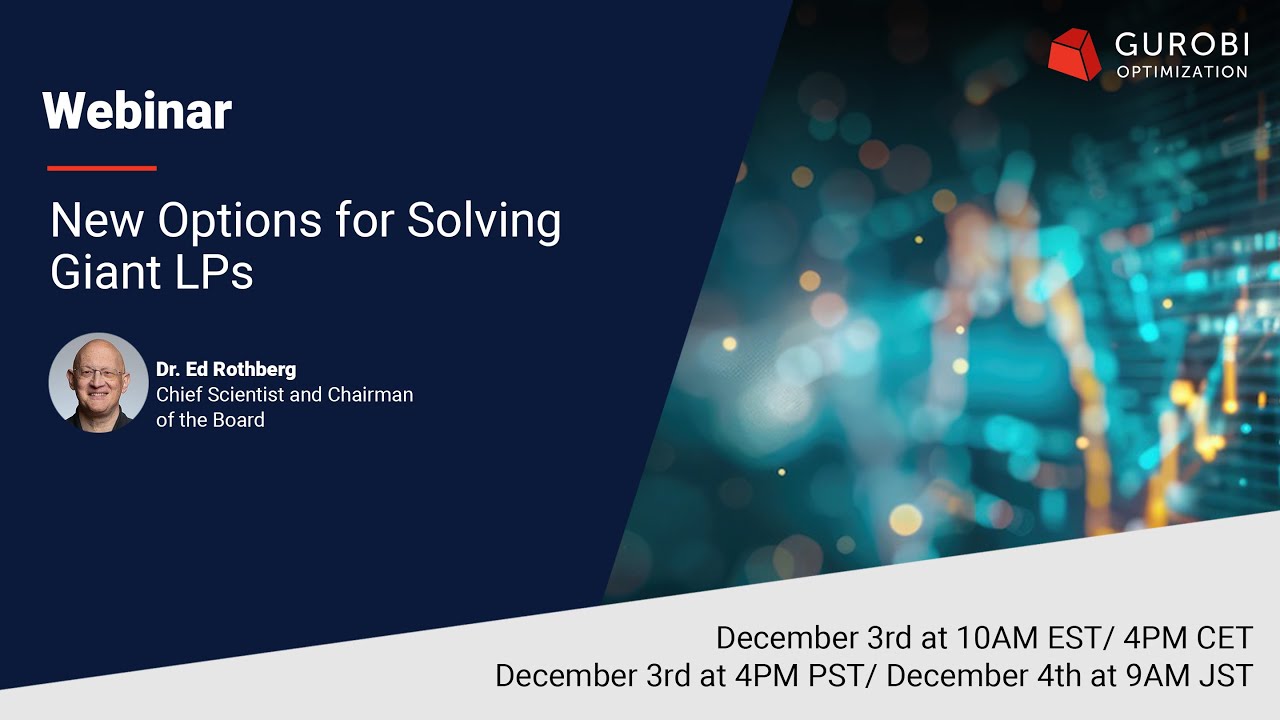 GUROBI
OPTIMIZATION

Webinar

New Options for Solving Giant LPs

Dr. Ed Rothberg
Chief Scientist and Chairman of the Board

December 3rd at 10AM EST/ 4PM CET
December 3rd at 4PM PST/ December 4th at 9AM JST